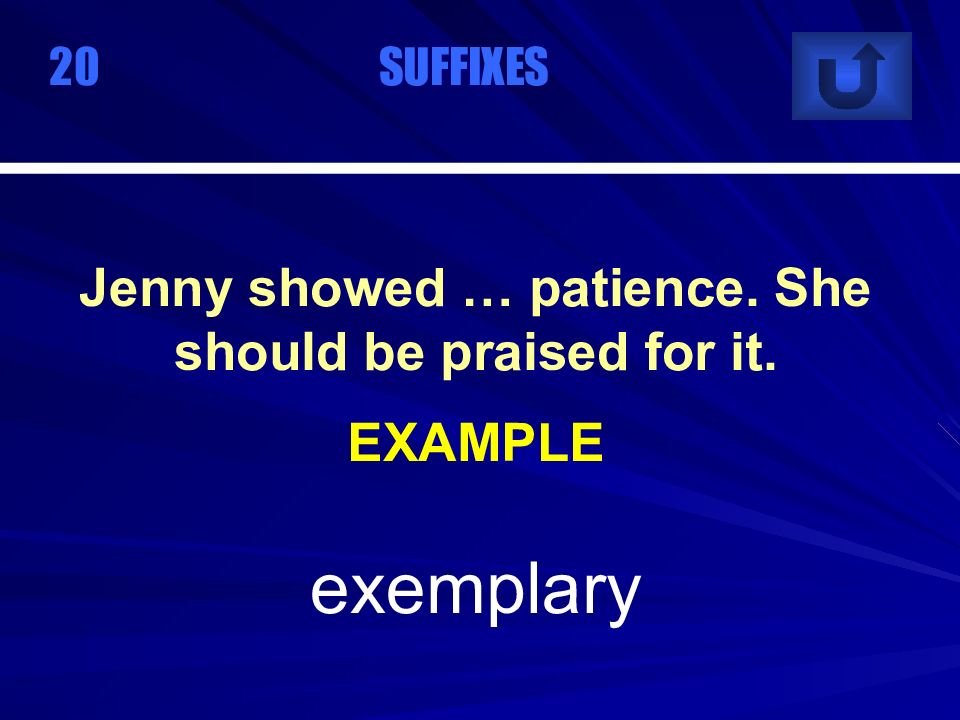 20 SUFFIXES

Jenny showed … patience. She should be praised for it.

EXAMPLE

exemplary